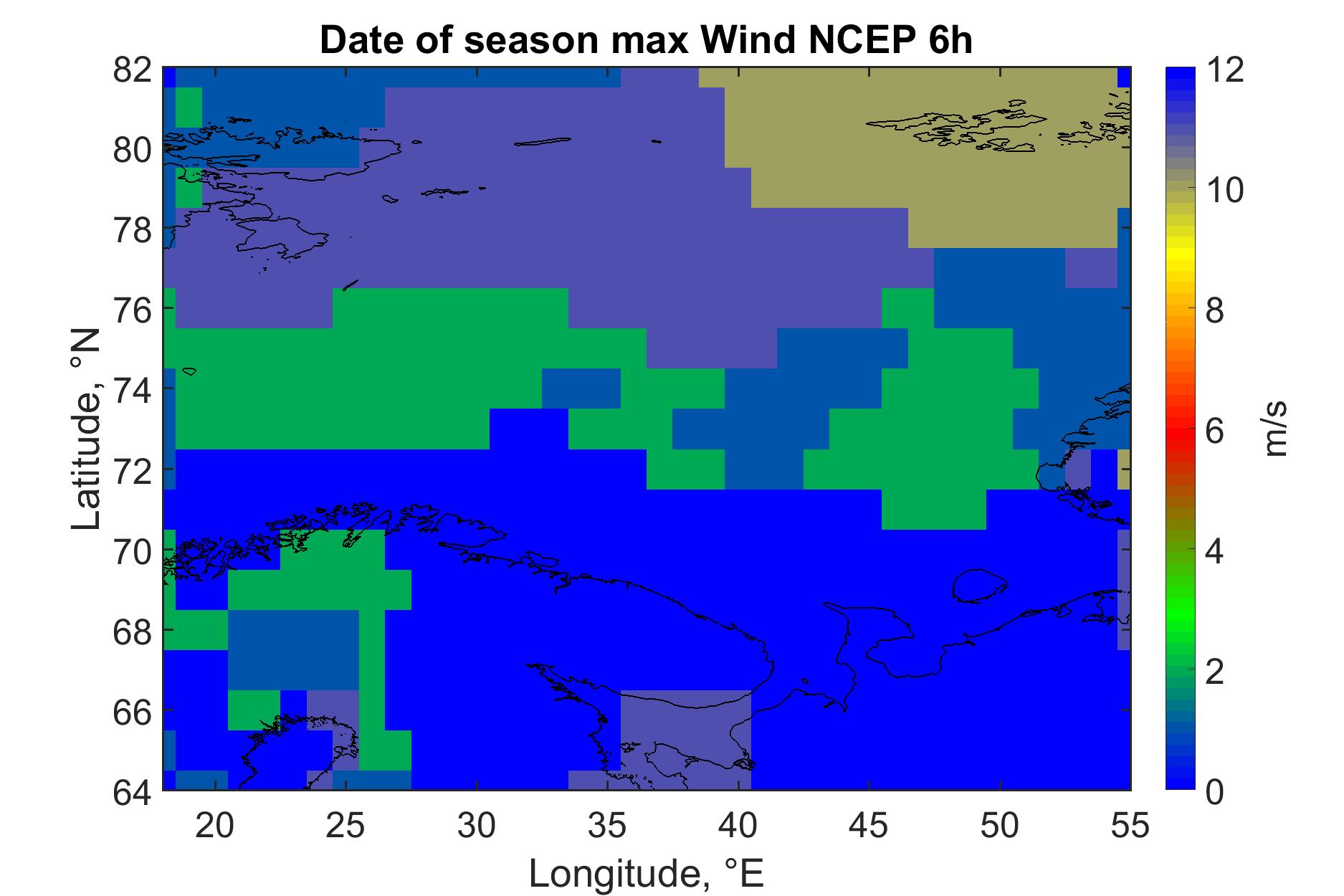 Date of season max Wind NCEP 6h

82
80
78
76
74
72
70
68
66
64

Latitude, °N

20
25
30
35
40
45
50
55

Longitude, °E

12
10
8
6
4
2
0

m/s